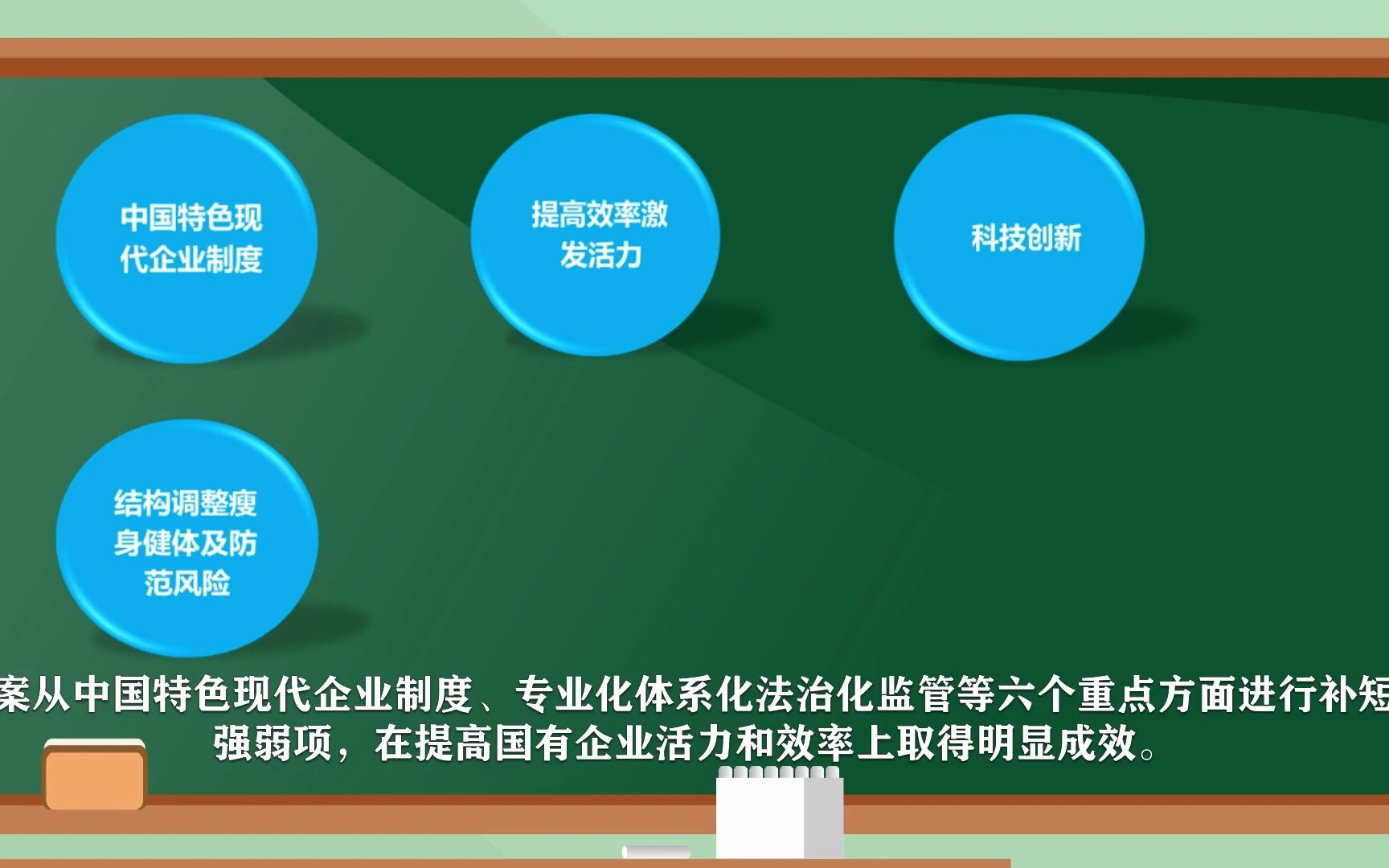 中国特色现代企业制度

提高效率激发活力

科技创新

结构调整瘦身健体及防范风险

案从中国特色现代企业制度、专业化体系化法治化监管等六个重点方面进行补短强弱项，在提高国有企业活力和效率上取得明显成效。